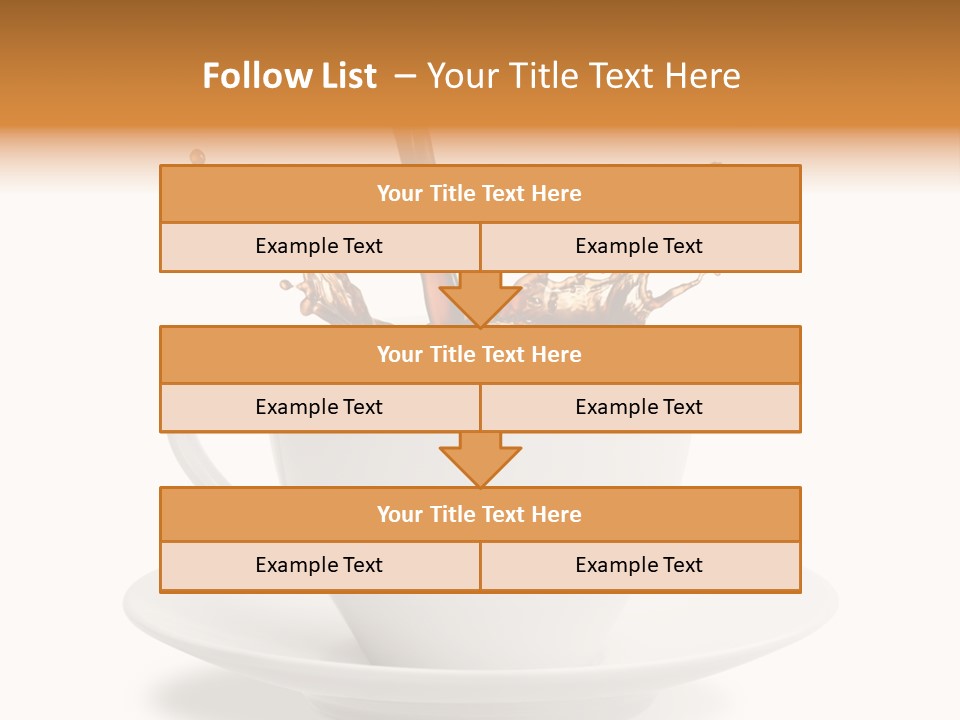 Follow List – Your Title Text Here

Your Title Text Here

Example Text

Example Text

Your Title Text Here

Example Text

Example Text

Your Title Text Here

Example Text

Example Text